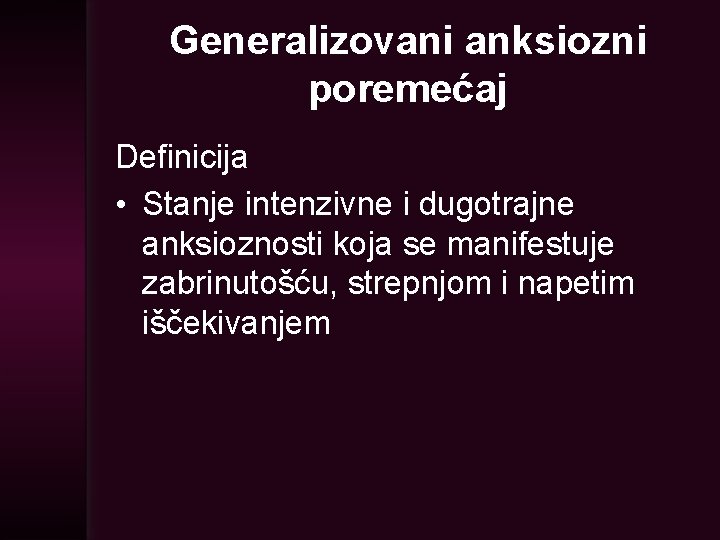 Generalizovani anksiozni poremećaj

Definicija

• Stanje intenzivne i dugotrajne anksioznosti koja se manifestuje zabrinutošću, strepnjom i napetim iščekivanjem